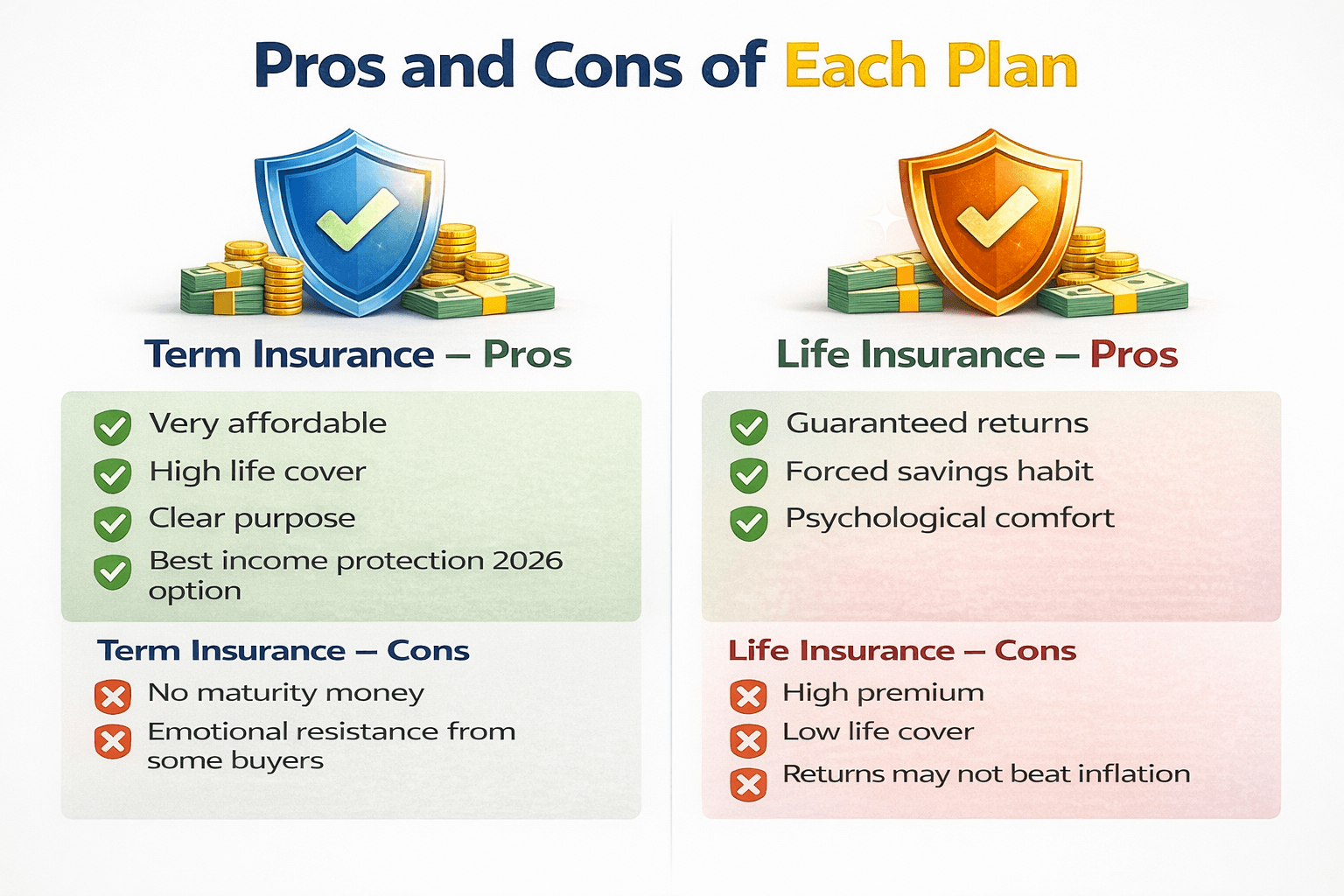 Pros and Cons of Each Plan

Term Insurance – Pros

Very affordable
High life cover
Clear purpose
Best income protection 2026 option

Term Insurance – Cons

No maturity money
Emotional resistance from some buyers

Life Insurance – Pros

Guaranteed returns
Forced savings habit
Psychological comfort

Life Insurance – Cons

High premium
Low life cover
Returns may not beat inflation